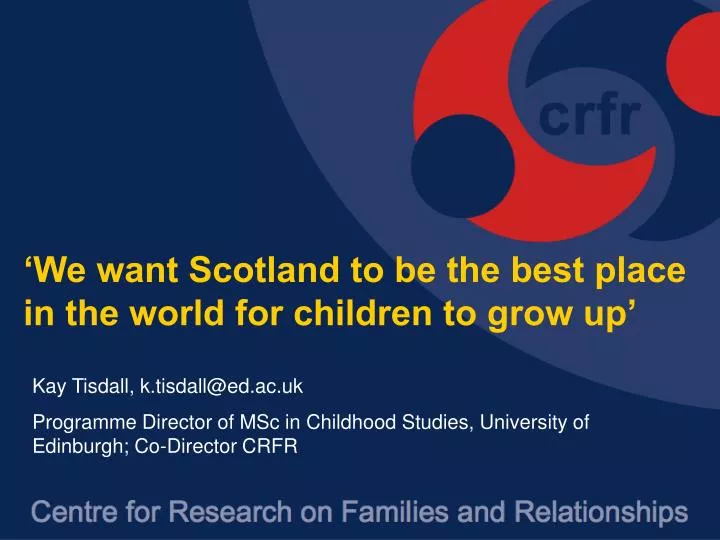 crfr

‘We want Scotland to be the best place in the world for children to grow up’

Kay Tisdall, k.tisdall@ed.ac.uk

Programme Director of MSc in Childhood Studies, University of Edinburgh; Co-Director CRFR

Centre for Research on Families and Relationships